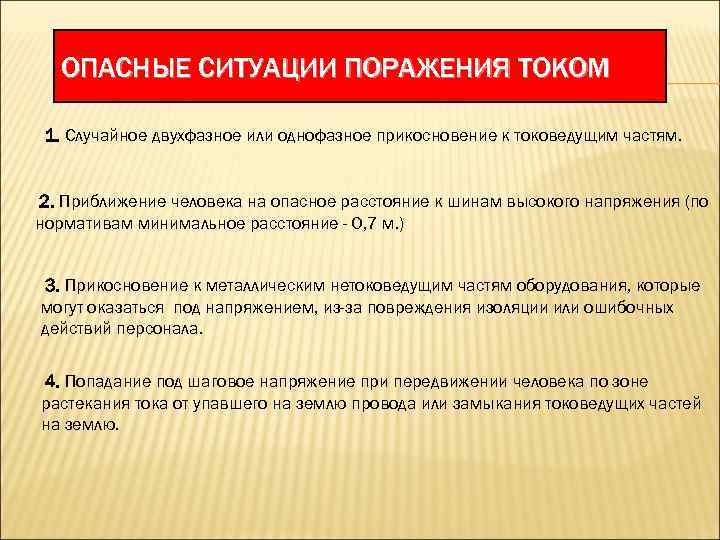 ОПАСНЫЕ СИТУАЦИИ ПОРАЖЕНИЯ ТОКОМ

1. Случайное двухфазное или однофазное прикосновение к токоведущим частям.

2. Приближение человека на опасное расстояние к шинам высокого напряжения (по нормативам минимальное расстояние - 0,7 м.)

3. Прикосновение к металлическим нетоковедущим частям оборудования, которые могут оказаться под напряжением, из-за повреждения изоляции или ошибочных действий персонала.

4. Попадание под шаговое напряжение при передвижении человека по зоне растекания тока от упавшего на землю провода или замыкания токоведущих частей на землю.